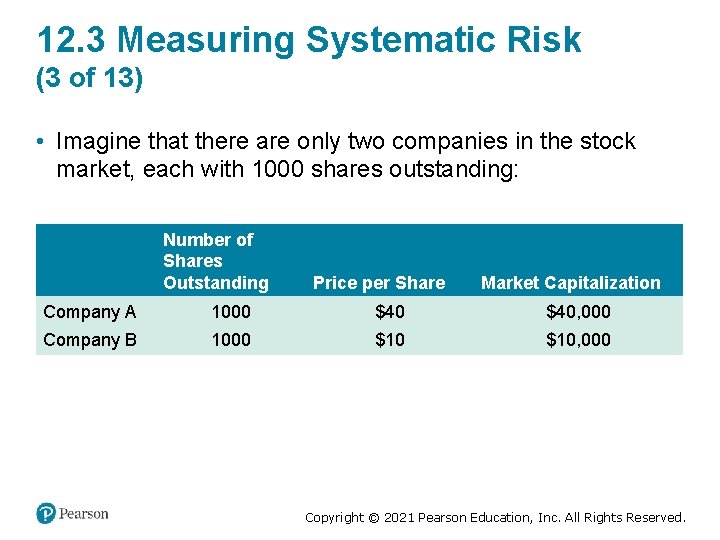 12.3 Measuring Systematic Risk
(3 of 13)

• Imagine that there are only two companies in the stock market, each with 1000 shares outstanding:

| | Number of Shares Outstanding | Price per Share | Market Capitalization |
|---|---|---|---|
| Company A | 1000 | \$40 | \$40,000 |
| Company B | 1000 | \$10 | \$10,000 |

Pearson

Copyright © 2021 Pearson Education, Inc. All Rights Reserved.